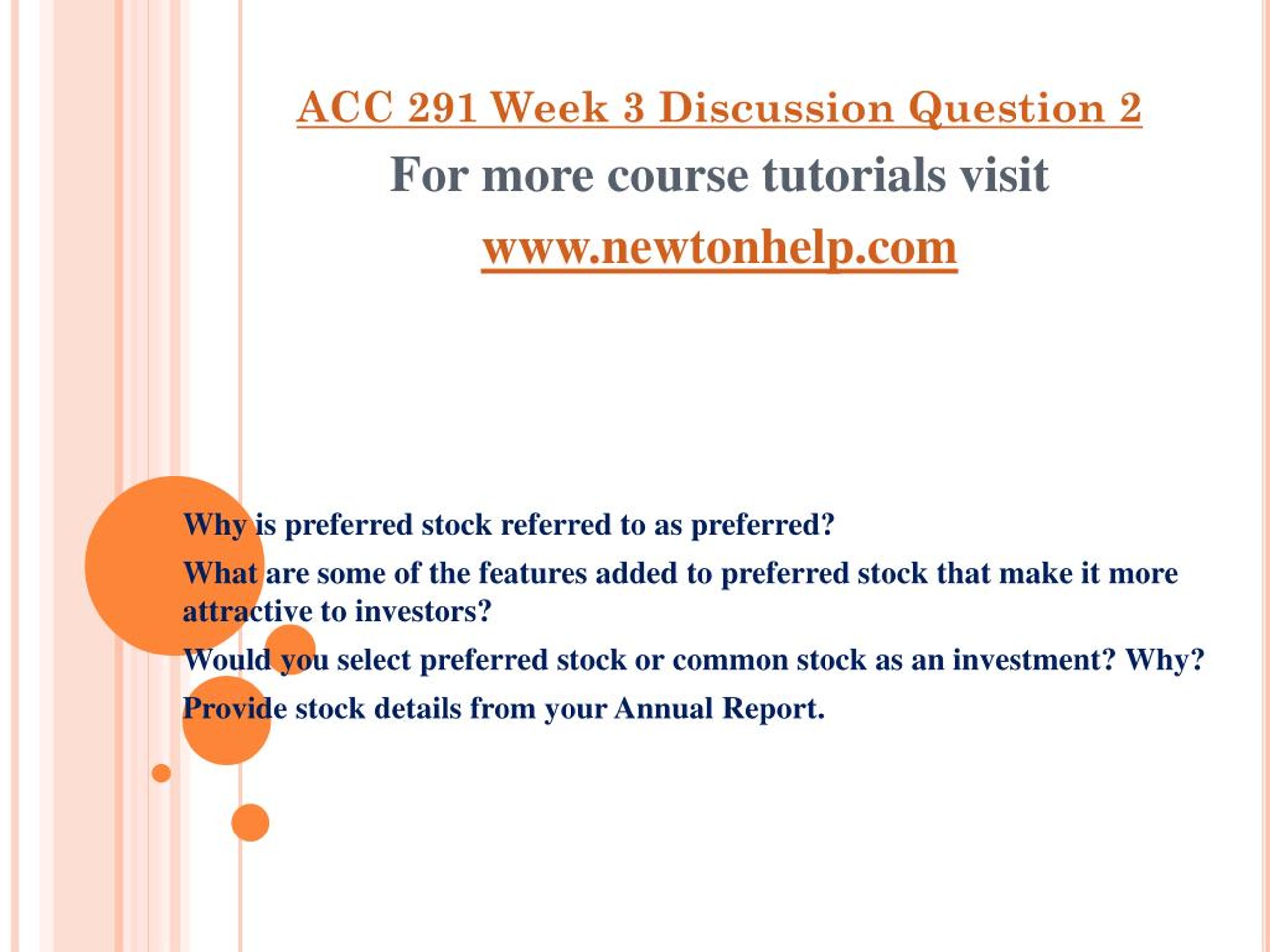 ACC 291 Week 3 Discussion Question 2
For more course tutorials visit
www.newtonhelp.com

Why is preferred stock referred to as preferred?

What are some of the features added to preferred stock that make it more attractive to investors?

Would you select preferred stock or common stock as an investment? Why?

Provide stock details from your Annual Report.